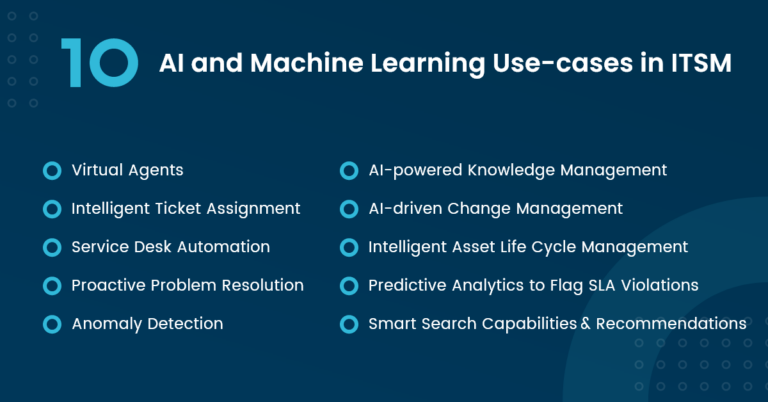 10 AI and Machine Learning Use-cases in ITSM

Virtual Agents

Intelligent Ticket Assignment

Service Desk Automation

Proactive Problem Resolution

Anomaly Detection

AI-powered Knowledge Management

AI-driven Change Management

Intelligent Asset Life Cycle Management

Predictive Analytics to Flag SLA Violations

Smart Search Capabilities & Recommendations